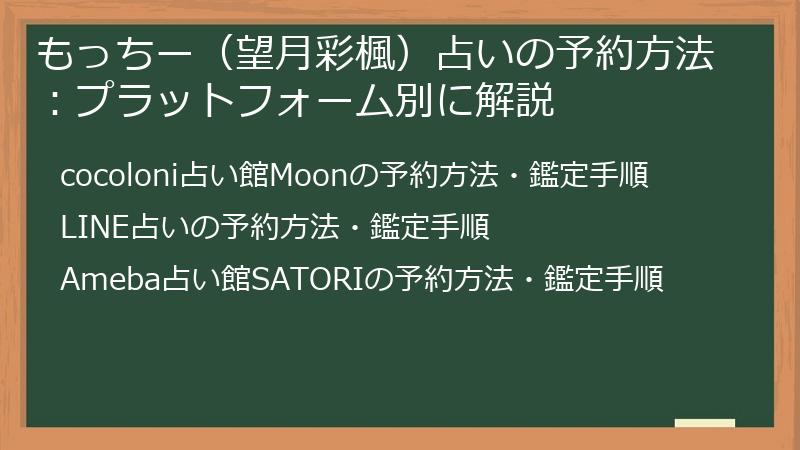 もっちー（望月彩楓）占いの予約方法：プラットフォーム別に解説

cocoloni占い館Moonの予約方法・鑑定手順

LINE占いの予約方法・鑑定手順

Ameba占い館SATORIの予約方法・鑑定手順